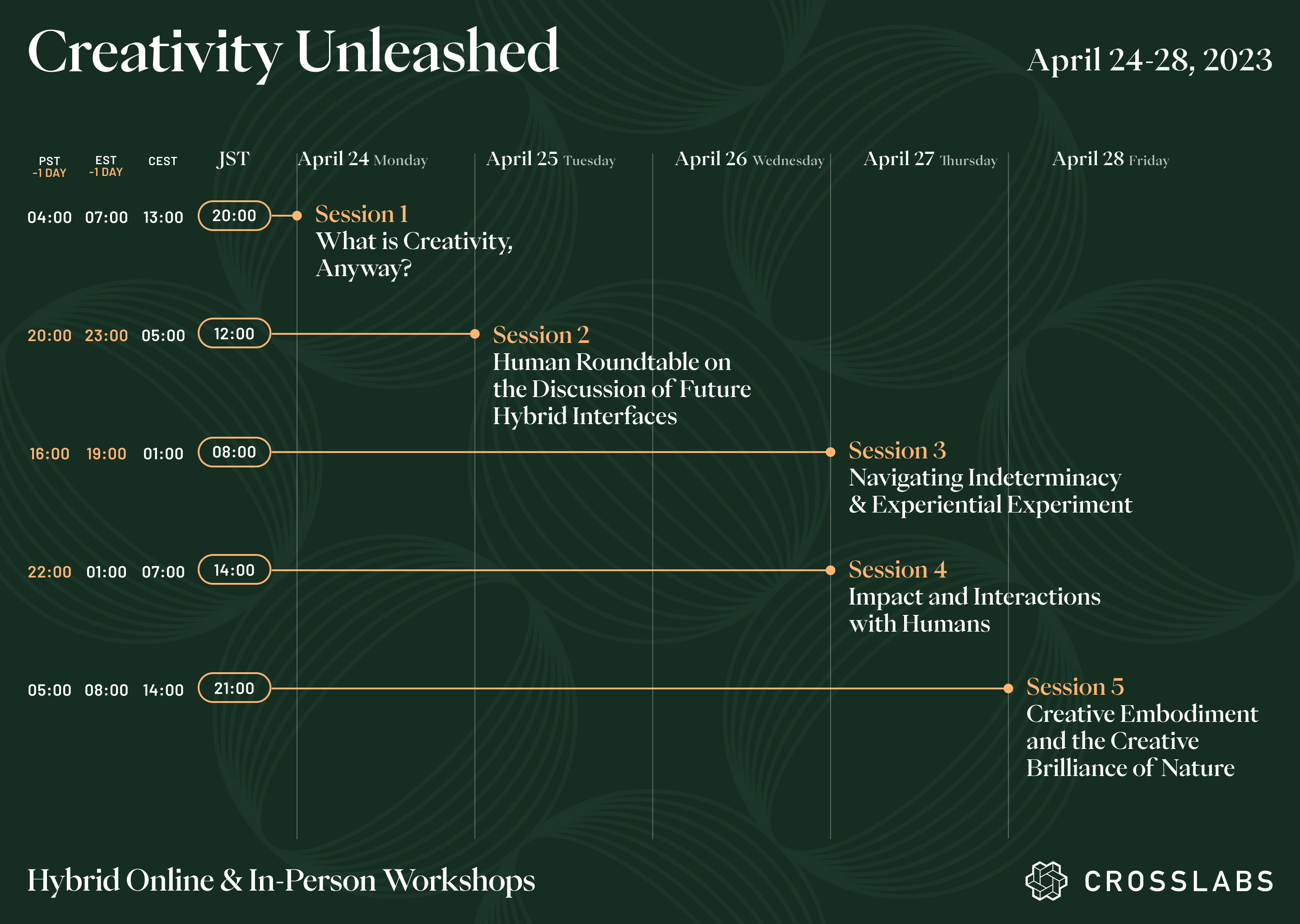 Creativity Unleashed

April 24-28, 2023

PST -1 DAY
EST -1 DAY
CEST
JST
April 24 Monday
April 25 Tuesday
April 26 Wednesday
April 27 Thursday
April 28 Friday

04:00 07:00 13:00 20:00
Session 1
What is Creativity, Anyway?

20:00 23:00 05:00 12:00
Session 2
Human Roundtable on the Discussion of Future Hybrid Interfaces

16:00 19:00 01:00 08:00
Session 3
Navigating Indeterminacy & Experiential Experiment

22:00 01:00 07:00 14:00
Session 4
Impact and Interactions with Humans

05:00 08:00 14:00 21:00
Session 5
Creative Embodiment and the Creative Brilliance of Nature

Hybrid Online & In-Person Workshops

CROSSLABS